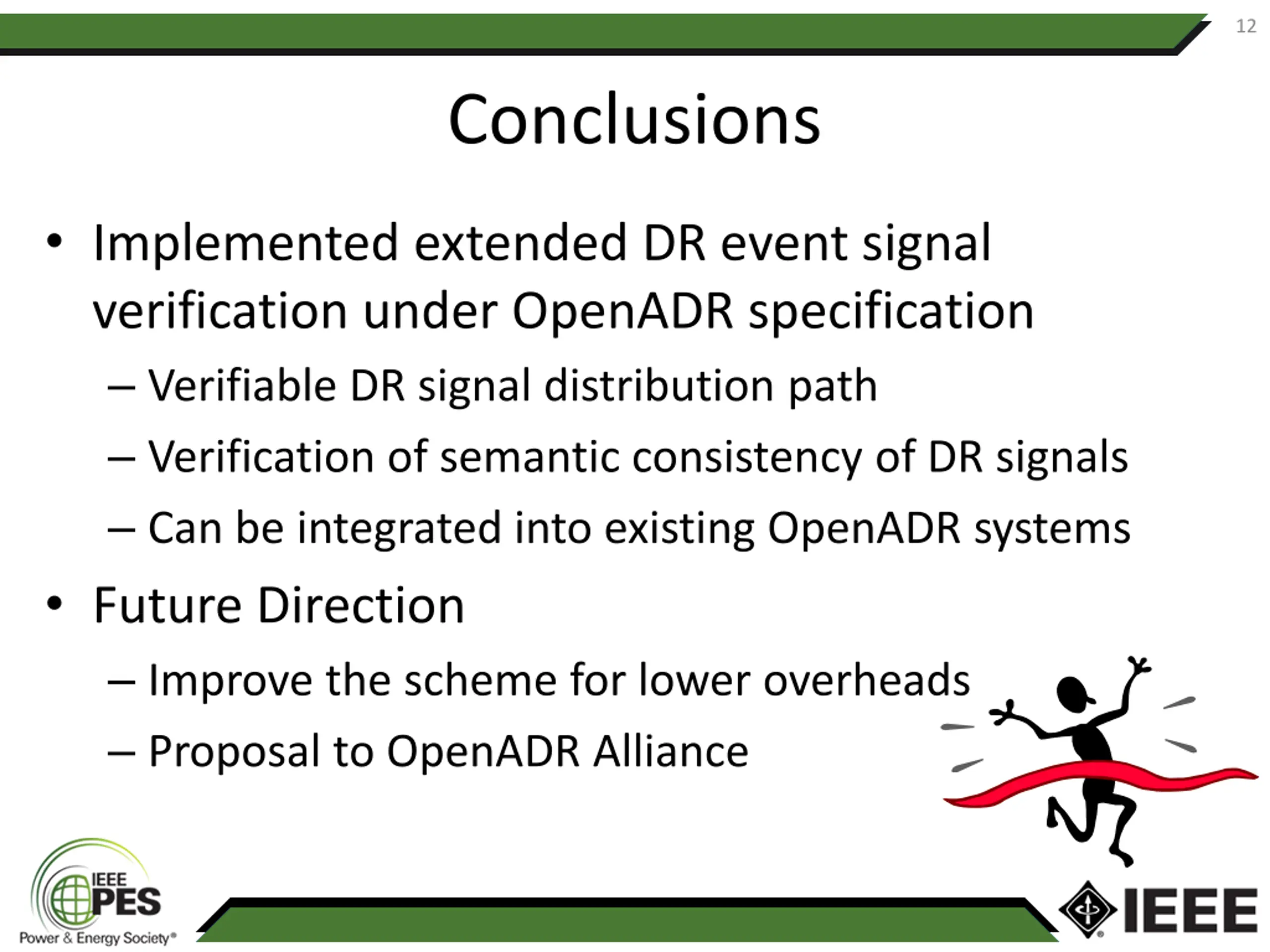 12

Conclusions

• Implemented extended DR event signal verification under OpenADR specification
– Verifiable DR signal distribution path
– Verification of semantic consistency of DR signals
– Can be integrated into existing OpenADR systems

• Future Direction
– Improve the scheme for lower overheads
– Proposal to OpenADR Alliance

IEEE PES Power & Energy Society®

IEEE